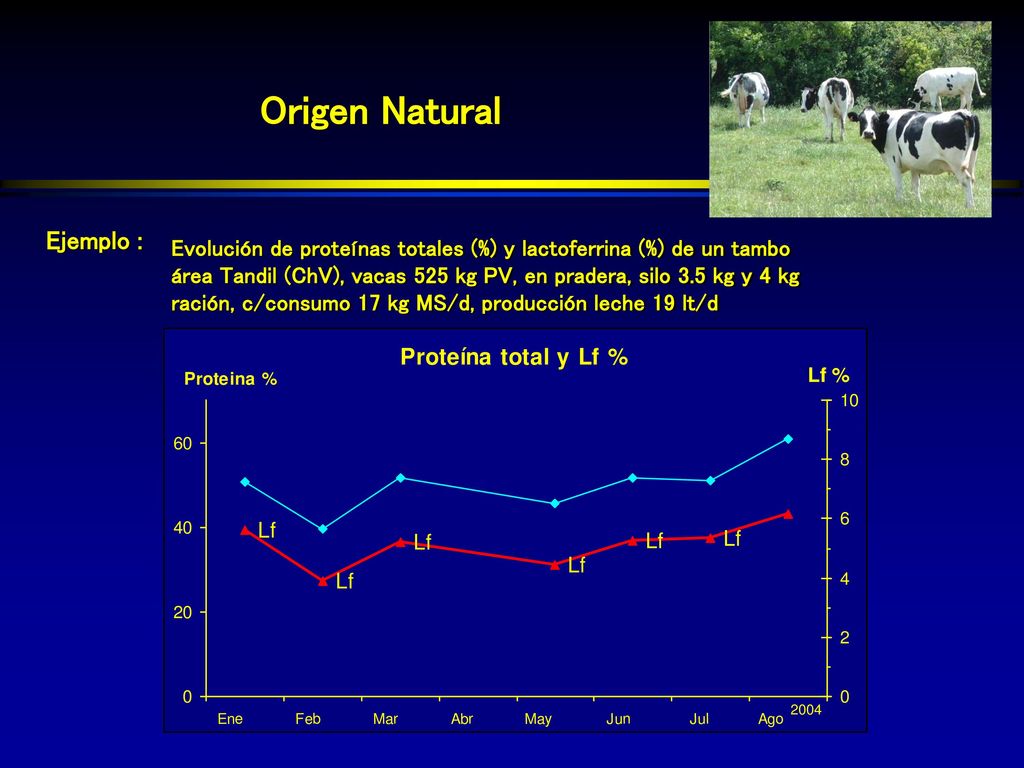 Origen Natural

Ejemplo :

Evolución de proteínas totales (%) y lactoferrina (%) de un tambo área Tandil (ChV), vacas 525 kg PV, en pradera, silo 3.5 kg y 4 kg ración, c/consumo 17 kg MS/d, producción leche 19 lt/d

Proteína total y Lf %

Proteina %

Lf %

60
40
20
0

10
8
6
4
2
0

Lf
Lf
Lf
Lf
Lf
Lf

Ene Feb Mar Abr May Jun Jul Ago 2004